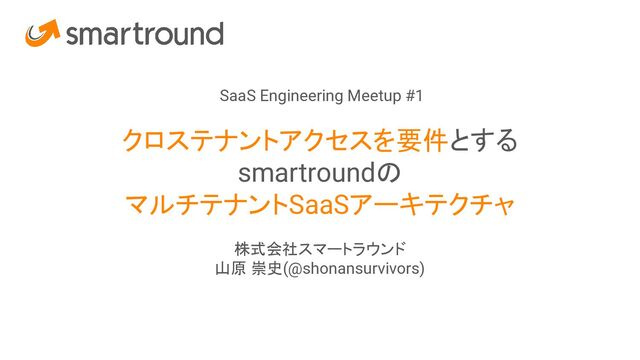 smartround

SaaS Engineering Meetup #1

クロステナントアクセスを要件とする smartroundの マルチテナントSaaSアーキテクチャ

株式会社スマートラウンド
山原 崇史(@shonansurvivors)